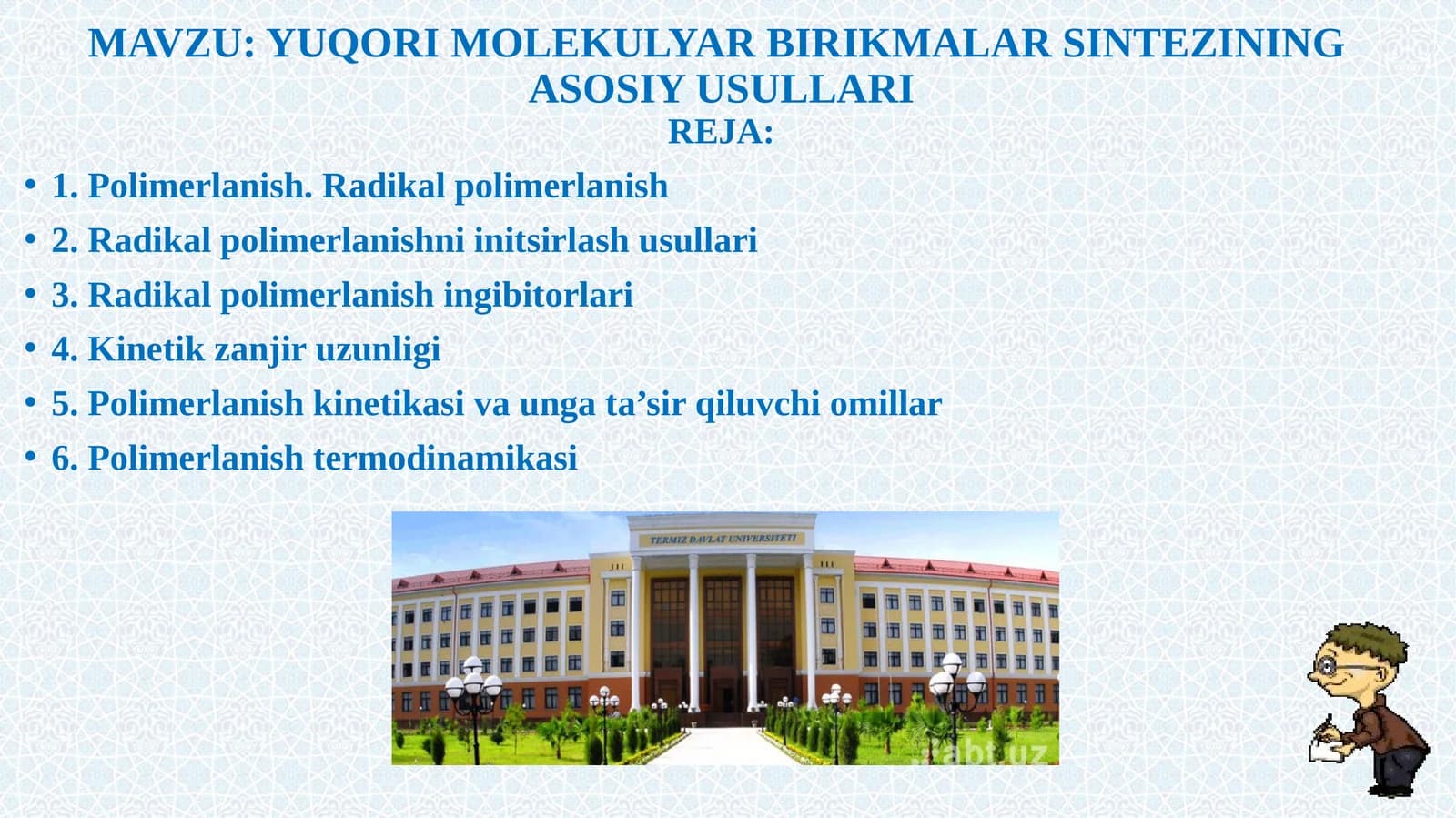 MAVZU: YUQORI MOLEKULYAR BIRIKMALAR SINTEZINING ASOSIY USULLARI
REJA:

• 1. Polimerlanish. Radikal polimerlanish
• 2. Radikal polimerlanishni initsirlash usullari
• 3. Radikal polimerlanish ingibitorlari
• 4. Kinetik zanjir uzunligi
• 5. Polimerlanish kinetikasi va unga ta’sir qiluvchi omillar
• 6. Polimerlanish termodinamikasi

TERMIZ DAVLAT UNIVERSITETI

abt.uz